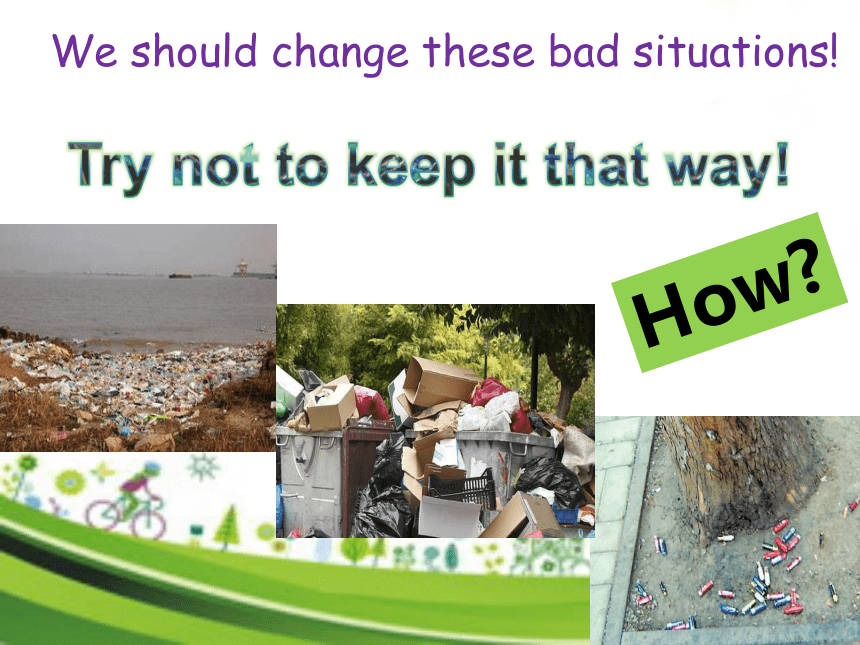 We should change these bad situations!

Try not to keep it that way!

How?